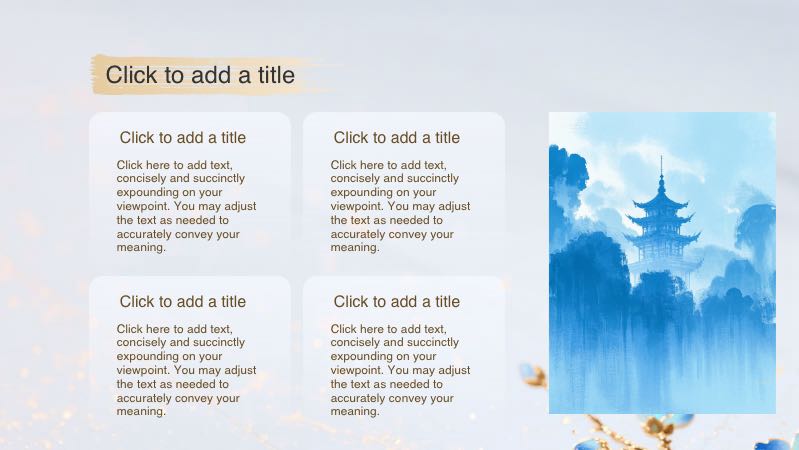 Click to add a title

Click to add a title

Click here to add text, concisely and succinctly expounding on your viewpoint. You may adjust the text as needed to accurately convey your meaning.

Click to add a title

Click here to add text, concisely and succinctly expounding on your viewpoint. You may adjust the text as needed to accurately convey your meaning.

Click to add a title

Click here to add text, concisely and succinctly expounding on your viewpoint. You may adjust the text as needed to accurately convey your meaning.

Click to add a title

Click here to add text, concisely and succinctly expounding on your viewpoint. You may adjust the text as needed to accurately convey your meaning.